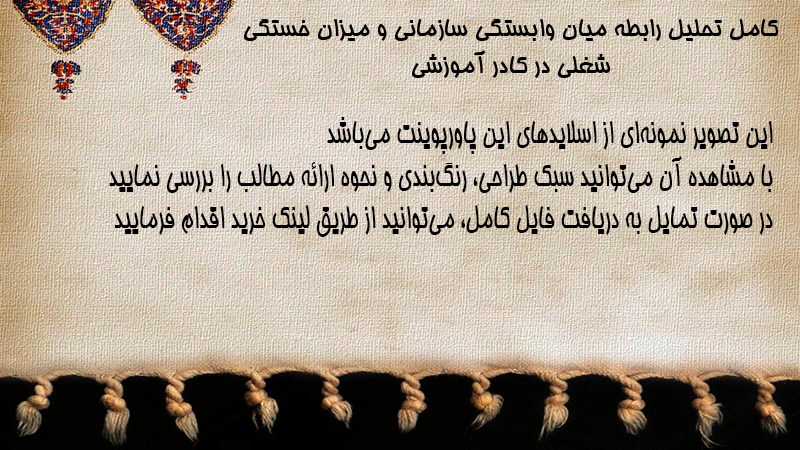 کامل تحلیل رابطه میان وابستگی سازمانی و میزان خستگی شغلی در کادر آموزشی

این تصویر نمونه‌ای از اسلایدهای این پاورپوینت می‌باشد
با مشاهده آن می‌توانید سبک طراحی، رنگ‌بندی و نحوه ارائه مطالب را بررسی نمایید
در صورت تمایل به دریافت فایل کامل، می‌توانید از طریق لینک خرید اقدام فرمایید